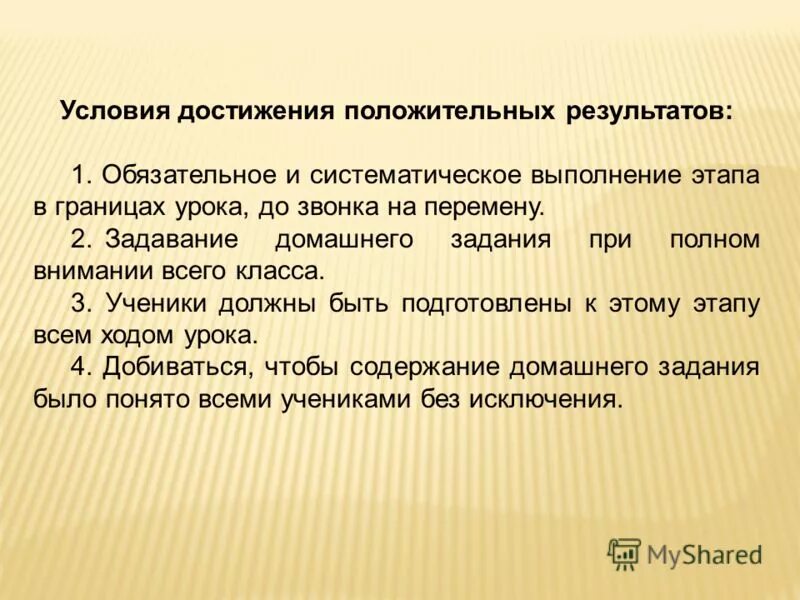 Условия достижения положительных результатов:

1. Обязательное и систематическое выполнение этапа в границах урока, до звонка на перемену.

2. Задавание домашнего задания при полном внимании всего класса.

3. Ученики должны быть подготовлены к этому этапу всем ходом урока.

4. Добиваться, чтобы содержание домашнего задания было понято всеми учениками без исключения.

MyShared